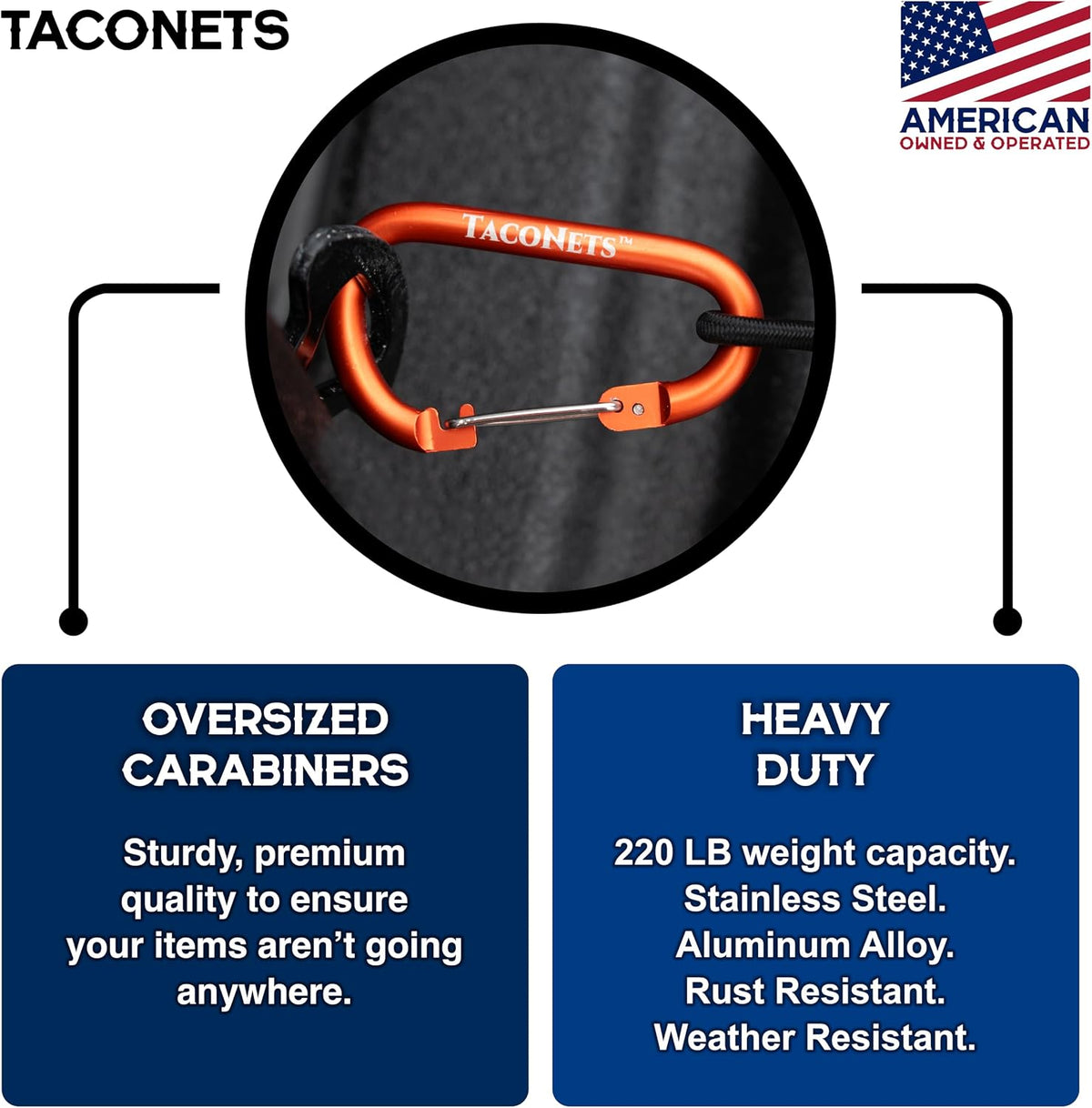 TACONETS

AMERICAN
OWNED & OPERATED

TACONETS™

OVERSIZED CARABINERS

Sturdy, premium quality to ensure your items aren't going anywhere.

HEAVY DUTY

220 LB weight capacity.
Stainless Steel.
Aluminum Alloy.
Rust Resistant.
Weather Resistant.